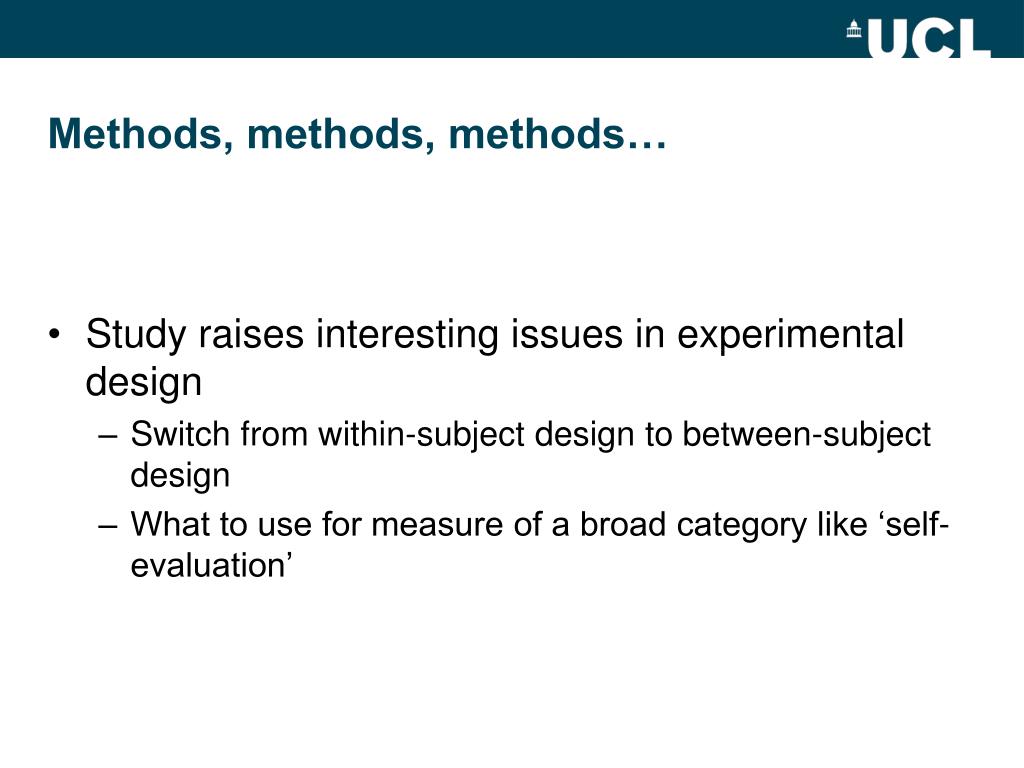 UCL

Methods, methods, methods…

• Study raises interesting issues in experimental design
– Switch from within-subject design to between-subject design
– What to use for measure of a broad category like ‘self-evaluation’